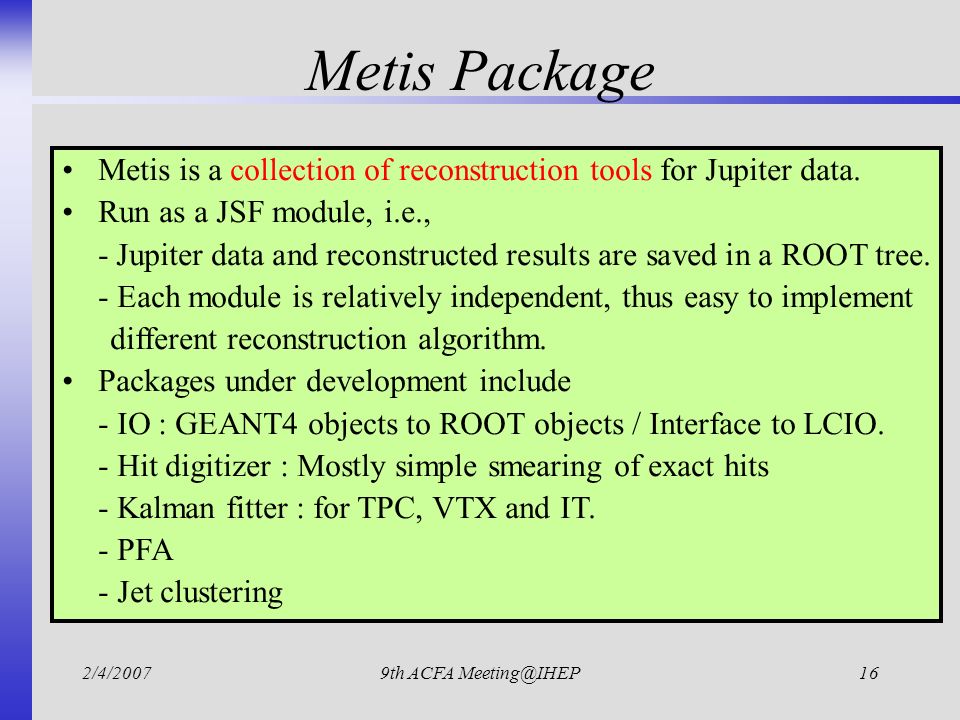 Metis Package

• Metis is a collection of reconstruction tools for Jupiter data.
• Run as a JSF module, i.e.,
- Jupiter data and reconstructed results are saved in a ROOT tree.
- Each module is relatively independent, thus easy to implement different reconstruction algorithm.
• Packages under development include
- IO : GEANT4 objects to ROOT objects / Interface to LCIO.
- Hit digitizer : Mostly simple smearing of exact hits
- Kalman fitter : for TPC, VTX and IT.
- PFA
- Jet clustering

2/4/2007 9th ACFA Meeting@IHEP 16